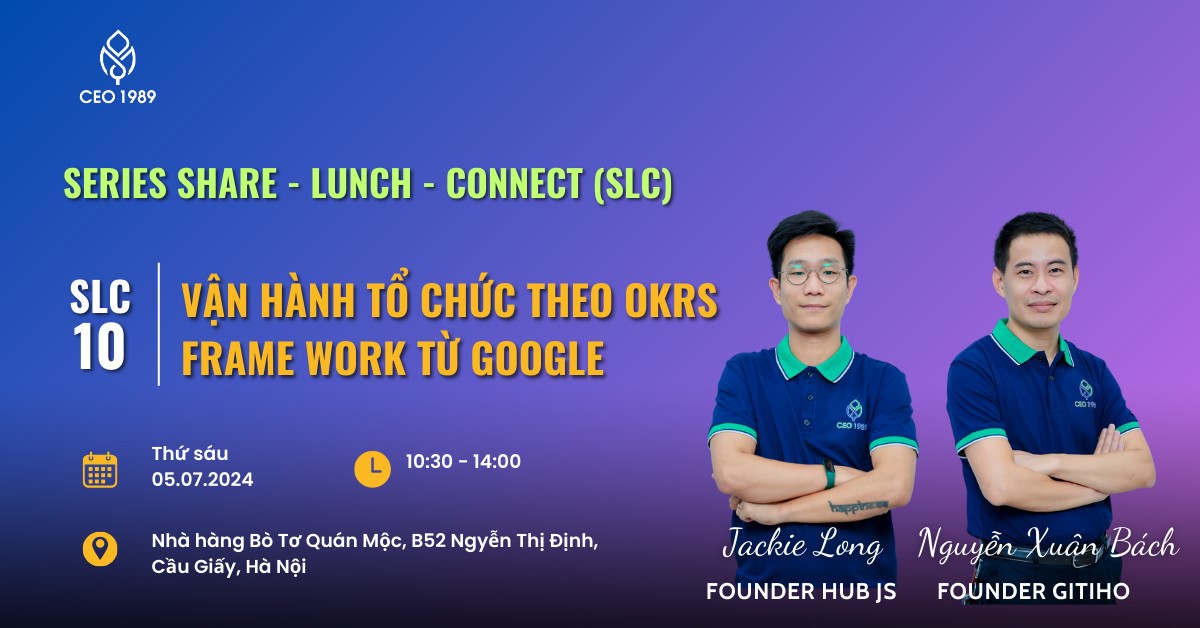 CEO 1989

SERIES SHARE - LUNCH - CONNECT (SLC)

SLC 10

VẬN HÀNH TỔ CHỨC THEO OKRS FRAME WORK TỪ GOOGLE

Thứ sáu 05.07.2024

10:30 - 14:00

Nhà hàng Bò Tơ Quán Mộc, B52 Nguyễn Thị Định, Cầu Giấy, Hà Nội

CEO 1989

CEO 1989

happiness

Jackie Long
FOUNDER HUB JS

Nguyễn Xuân Bách
FOUNDER GITIHO